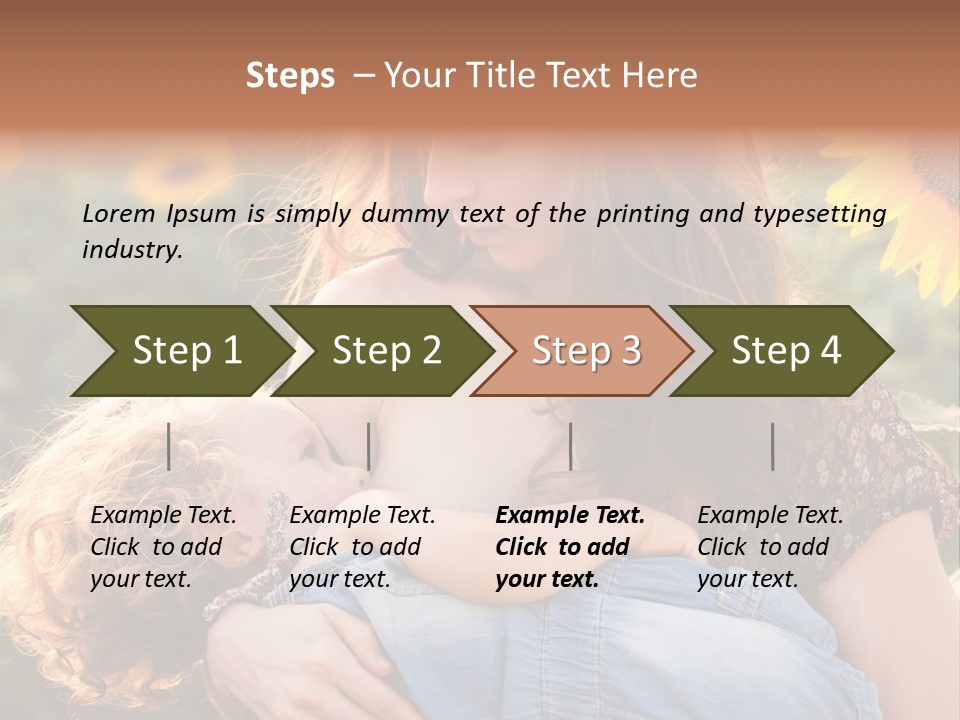 Steps – Your Title Text Here

Lorem Ipsum is simply dummy text of the printing and typesetting industry.

Step 1

Step 2

Step 3

Step 4

Example Text. Click to add your text.

Example Text. Click to add your text.

Example Text. Click to add your text.

Example Text. Click to add your text.